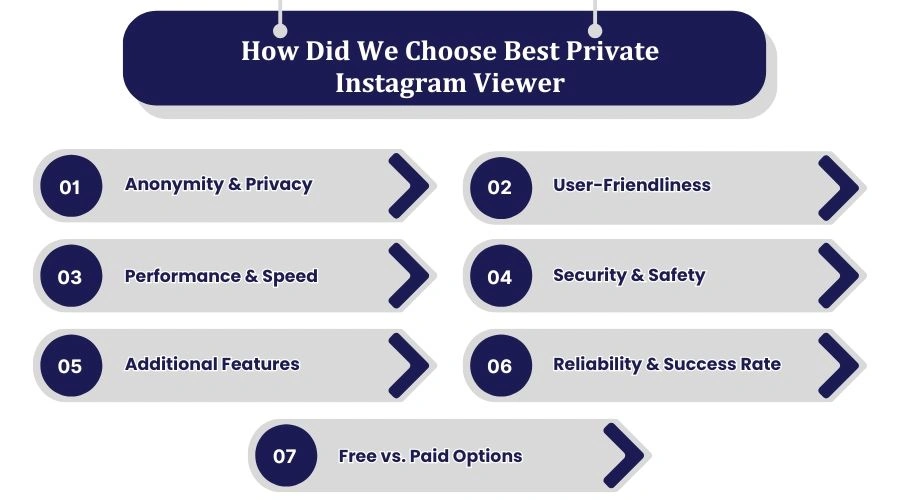 How Did We Choose Best Private Instagram Viewer

01 Anonymity & Privacy

02 User-Friendliness

03 Performance & Speed

04 Security & Safety

05 Additional Features

06 Reliability & Success Rate

07 Free vs. Paid Options